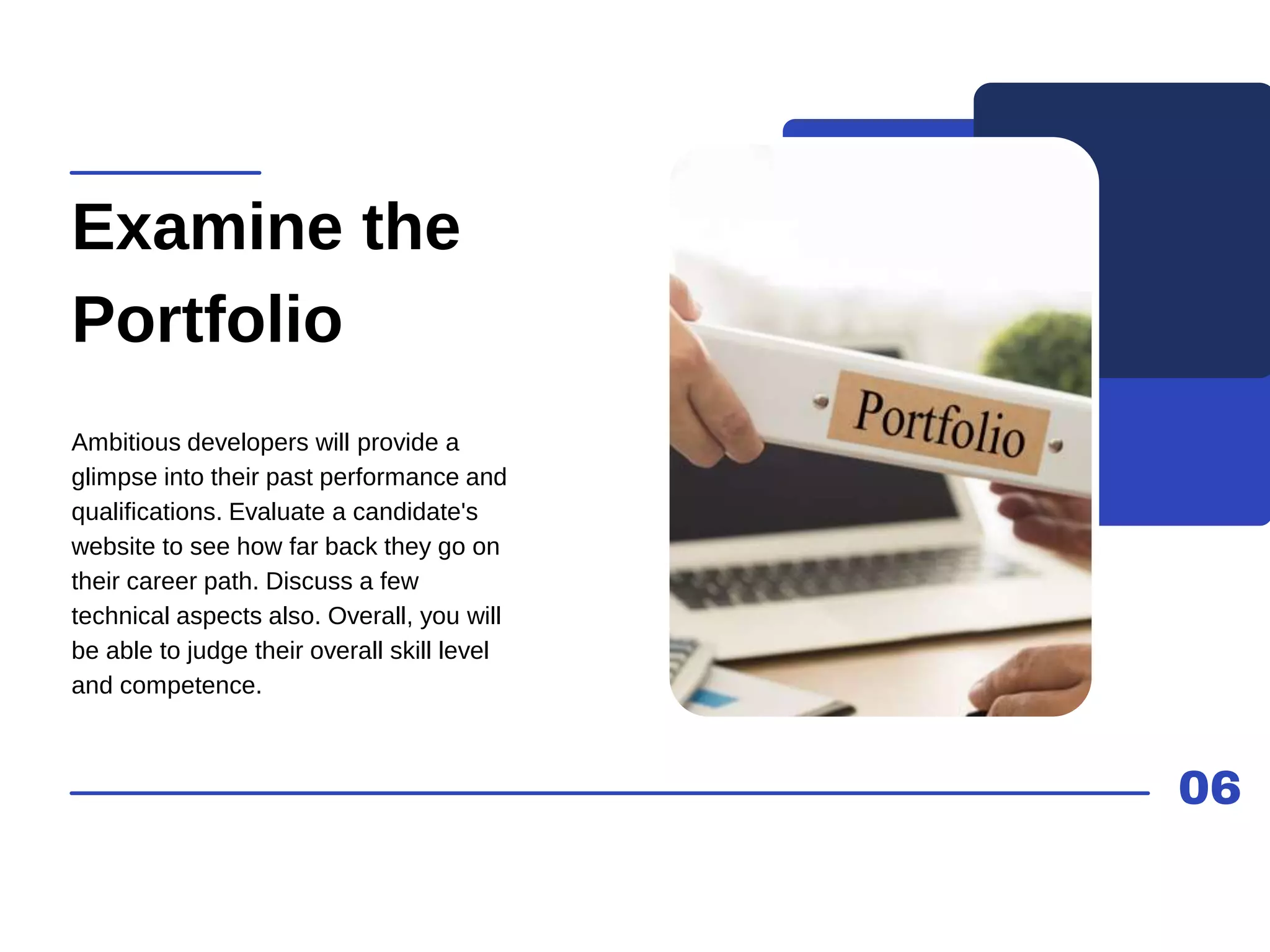 Examine the Portfolio

Ambitious developers will provide a glimpse into their past performance and qualifications. Evaluate a candidate's website to see how far back they go on their career path. Discuss a few technical aspects also. Overall, you will be able to judge their overall skill level and competence.

Portfolio

06